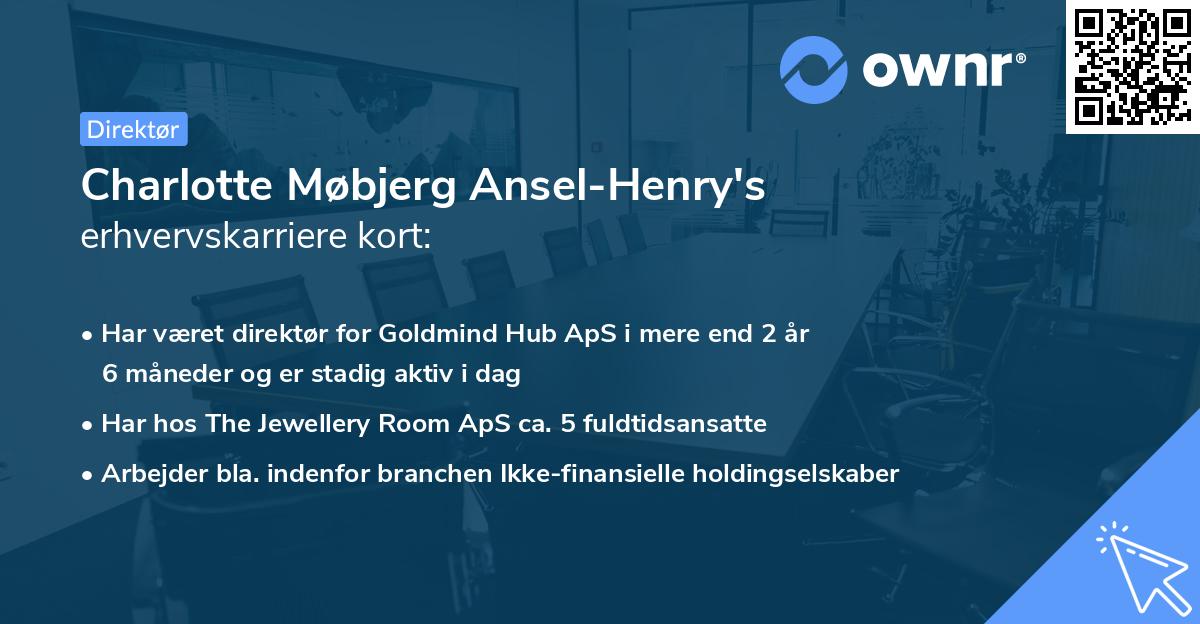 ownr®

Direktør

Charlotte Møbjerg Ansel-Henry's
erhvervskarriere kort:

• Har været direktør for Goldmind Hub ApS i mere end 2 år 6 måneder og er stadig aktiv i dag

• Har hos The Jewellery Room ApS ca. 5 fuldtidsansatte

• Arbejder bla. indenfor branchen Ikke-finansielle holdingselskaber